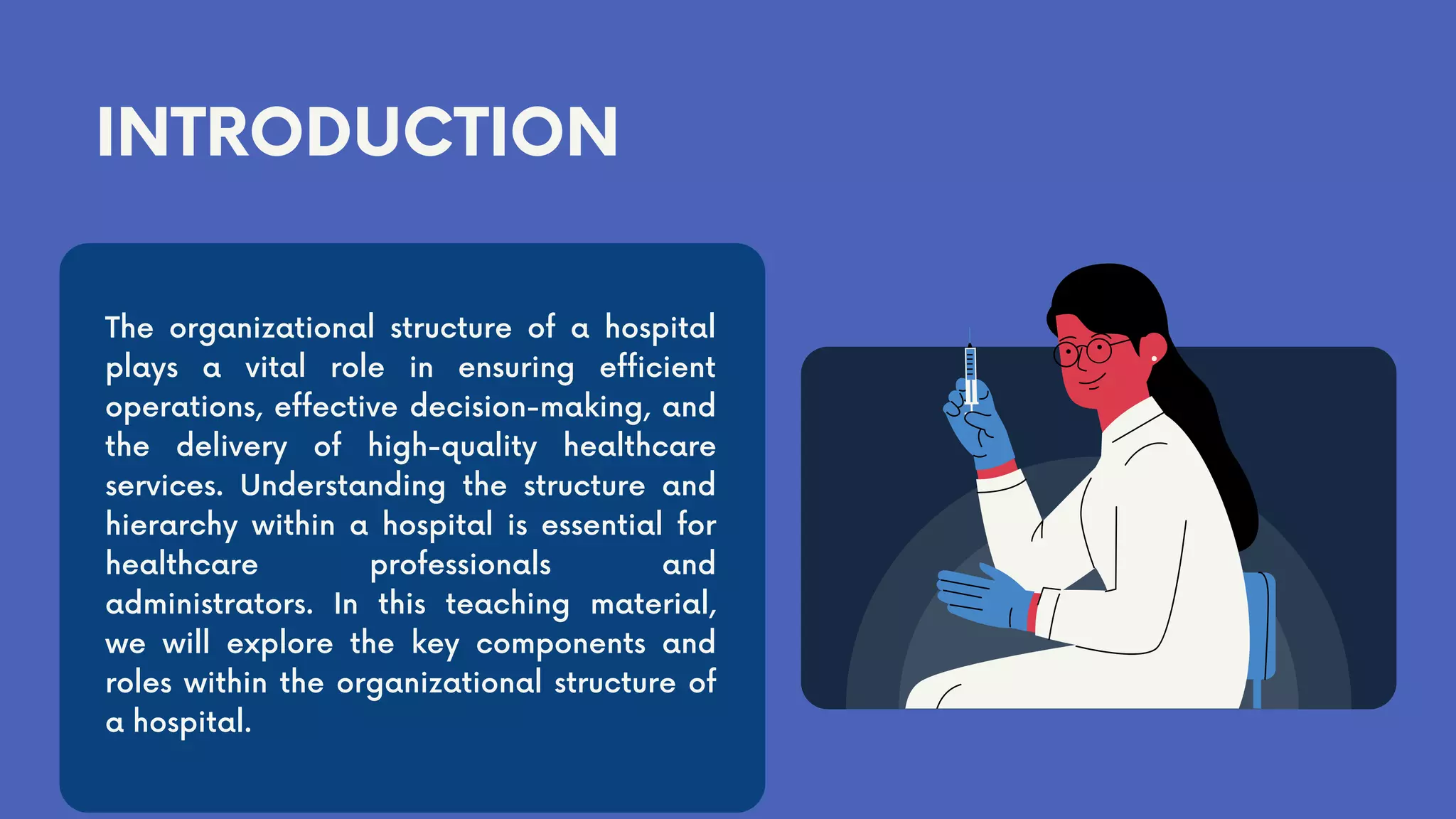 INTRODUCTION

The organizational structure of a hospital plays a vital role in ensuring efficient operations, effective decision-making, and the delivery of high-quality healthcare services. Understanding the structure and hierarchy within a hospital is essential for healthcare professionals and administrators. In this teaching material, we will explore the key components and roles within the organizational structure of a hospital.